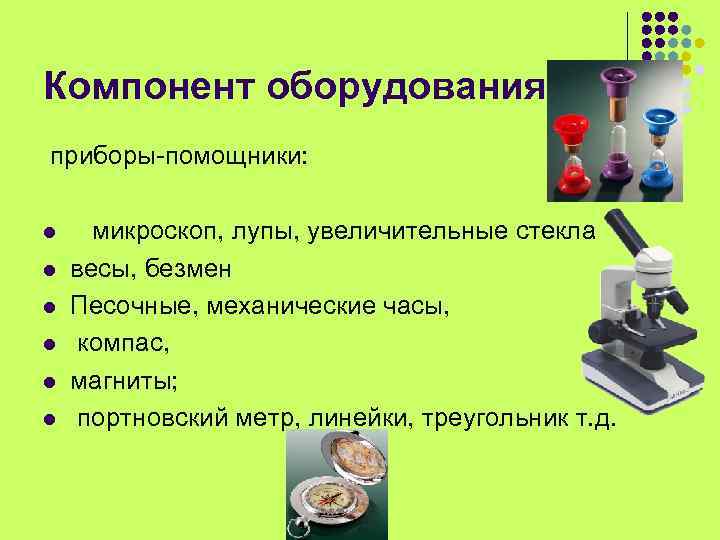 Компонент оборудования

приборы-помощники:

- микроскоп, лупы, увеличительные стекла
- весы, безмен
- Песочные, механические часы,
- компас,
- магниты;
- портновский метр, линейки, треугольник т.д.